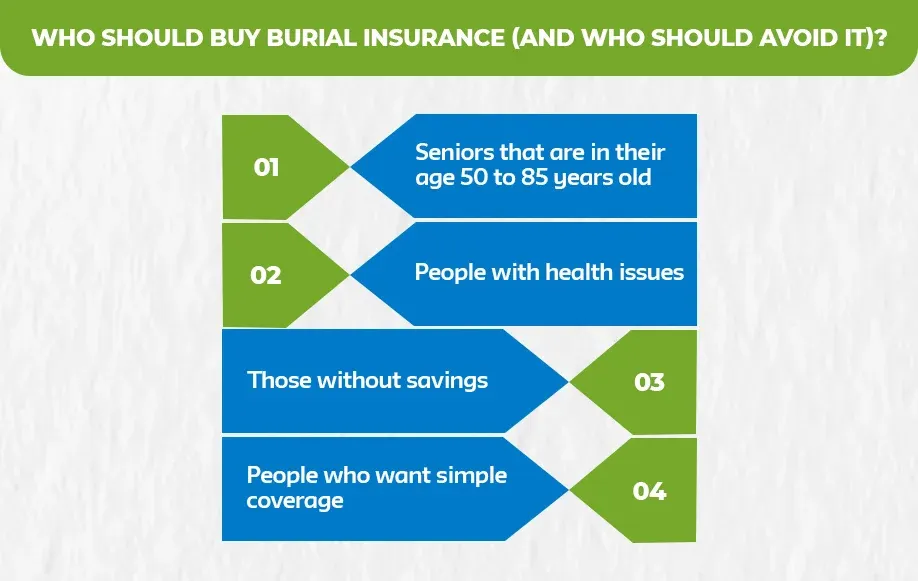 WHO SHOULD BUY BURIAL INSURANCE (AND WHO SHOULD AVOID IT)?

01

Seniors that are in their age 50 to 85 years old

02

People with health issues

Those without savings

03

People who want simple coverage

04